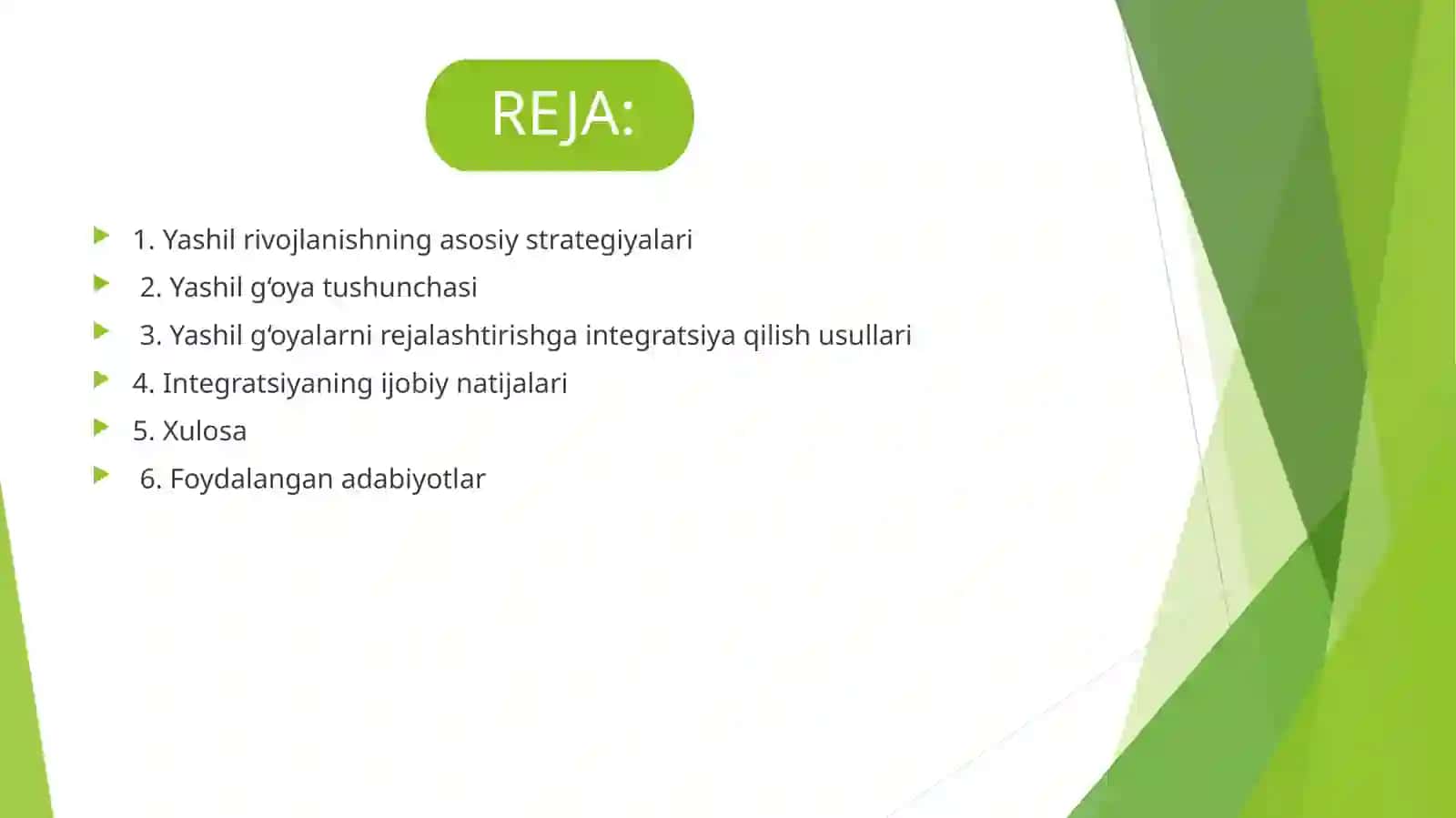 REJA:

1. Yashil rivojlanishning asosiy strategiyalari
2. Yashil g‘oya tushunchasi
3. Yashil g‘oyalarni rejalashtirishga integratsiya qilish usullari
4. Integratsiyaning ijobiy natijalari
5. Xulosa
6. Foydalangan adabiyotlar